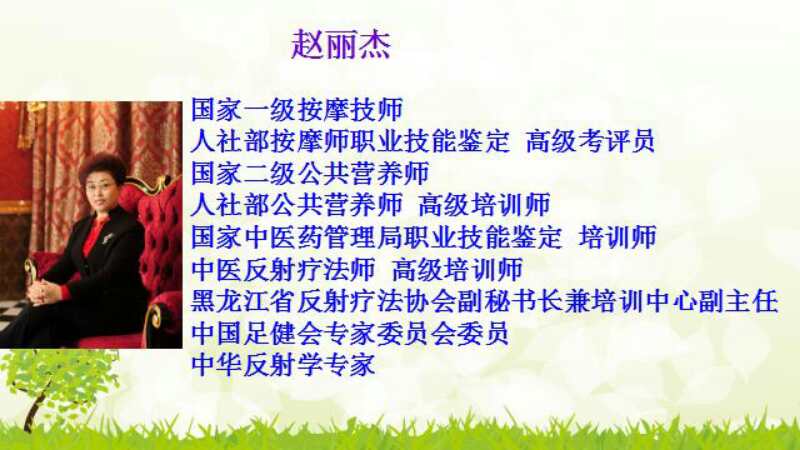 赵丽杰

国家一级按摩技师
人社部按摩师职业技能鉴定 高级考评员
国家二级公共营养师
人社部公共营养师 高级培训师
国家中医药管理局职业技能鉴定 培训师
中医反射疗法师 高级培训师
黑龙江省反射疗法协会副秘书长兼培训中心副主任
中国足健会专家委员会委员
中华反射学专家